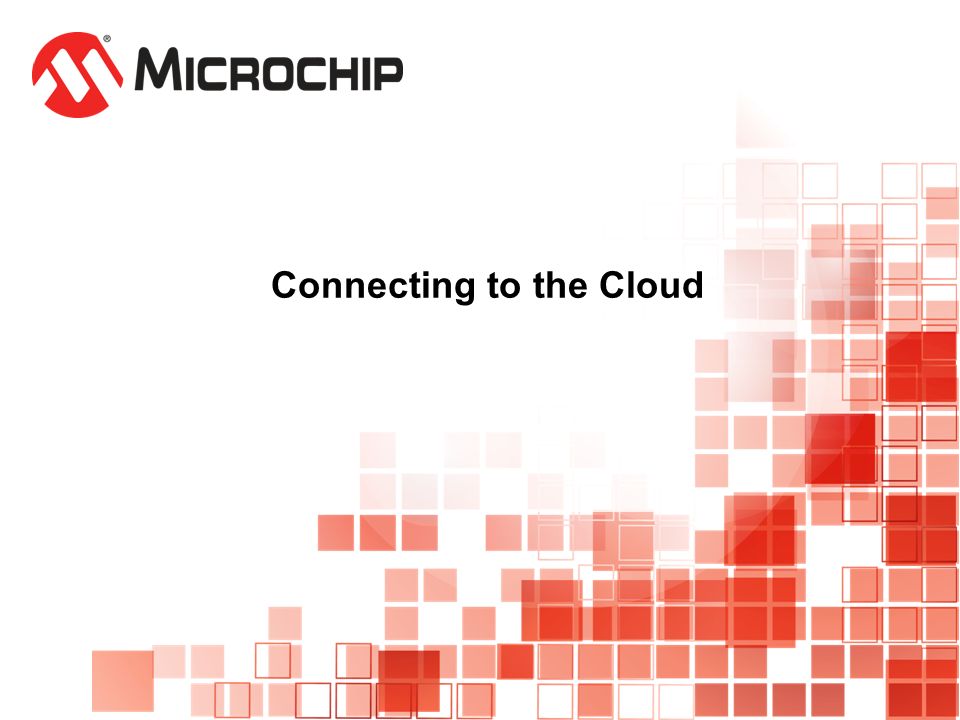 MICROCHIP

Connecting to the Cloud